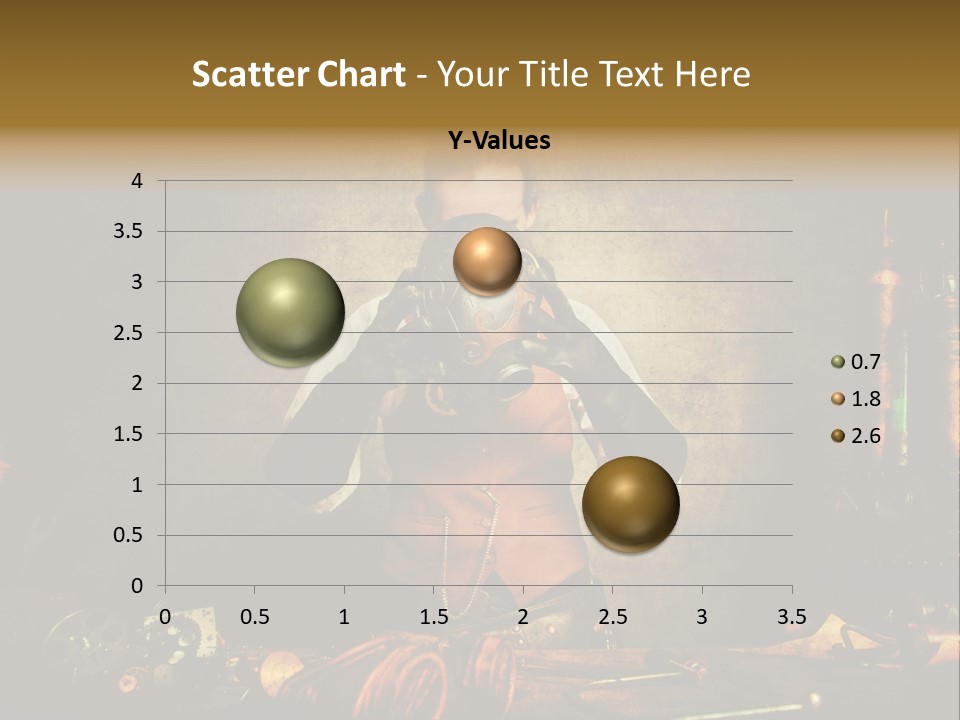 Scatter Chart - Your Title Text Here

Y-Values

4
3.5
3
2.5
2
1.5
1
0.5
0

0 0.5 1 1.5 2 2.5 3 3.5

0.7
1.8
2.6